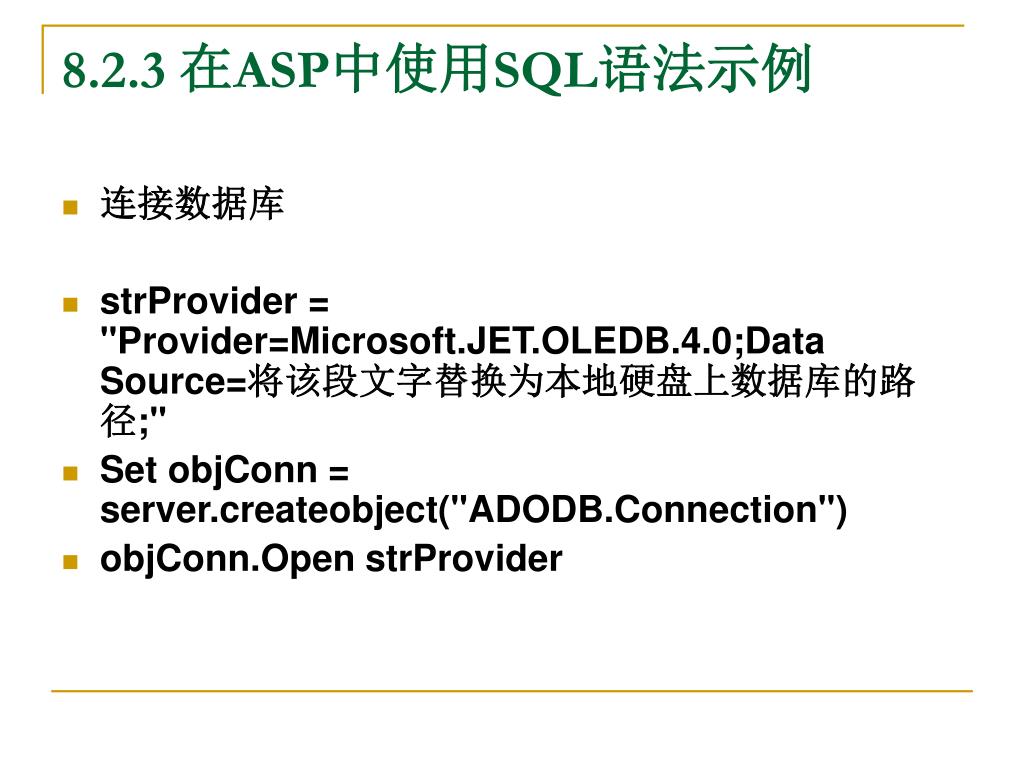 8.2.3 在ASP中使用SQL语法示例

连接数据库

strProvider = "Provider=Microsoft.JET.OLEDB.4.0;Data Source=将该段文字替换为本地硬盘上数据库的路径;"

Set objConn = server.createobject("ADODB.Connection")

objConn.Open strProvider